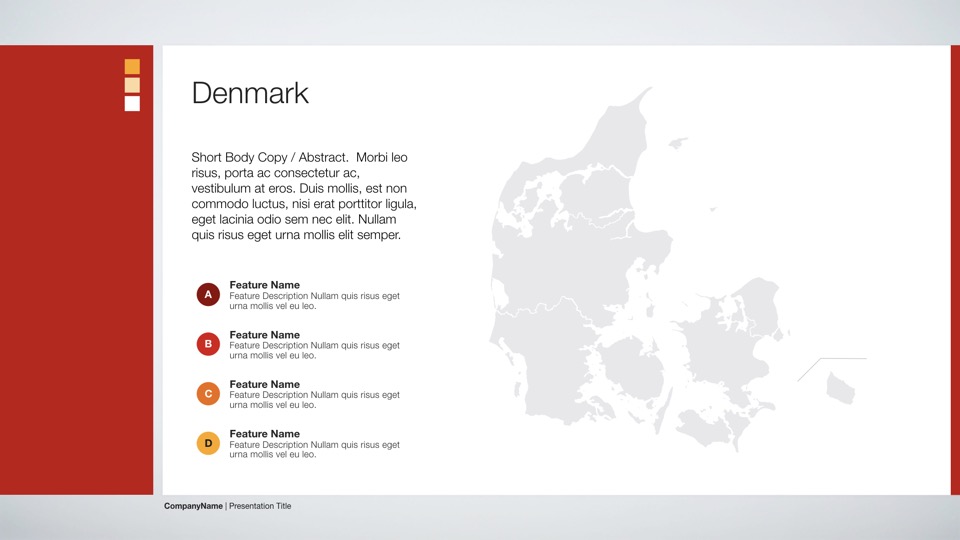 Denmark

Short Body Copy / Abstract. Morbi leo risus, porta ac consectetur ac, vestibulum at eros. Duis mollis, est non commodo luctus, nisi erat porttitor ligula, eget lacinia odio sem nec elit. Nullam quis risus eget urna mollis elit semper.

A
Feature Name
Feature Description Nullam quis risus eget urna mollis vel eu leo.

B
Feature Name
Feature Description Nullam quis risus eget urna mollis vel eu leo.

C
Feature Name
Feature Description Nullam quis risus eget urna mollis vel eu leo.

D
Feature Name
Feature Description Nullam quis risus eget urna mollis vel eu leo.

CompanyName | Presentation Title